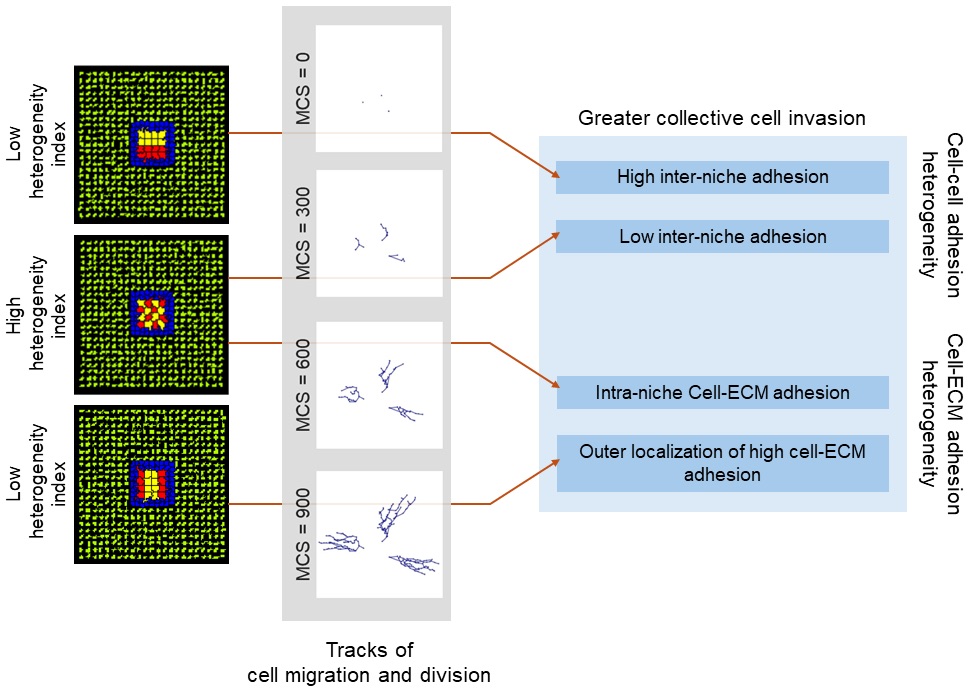 Low heterogeneity index

High heterogeneity index

Low heterogeneity index

MCS = 0

MCS = 300

MCS = 600

MCS = 900

Tracks of cell migration and division

Greater collective cell invasion

High inter-niche adhesion

Low inter-niche adhesion

Intra-niche Cell-ECM adhesion

Outer localization of high cell-ECM adhesion

Cell-cell adhesion heterogeneity

Cell-ECM adhesion heterogeneity